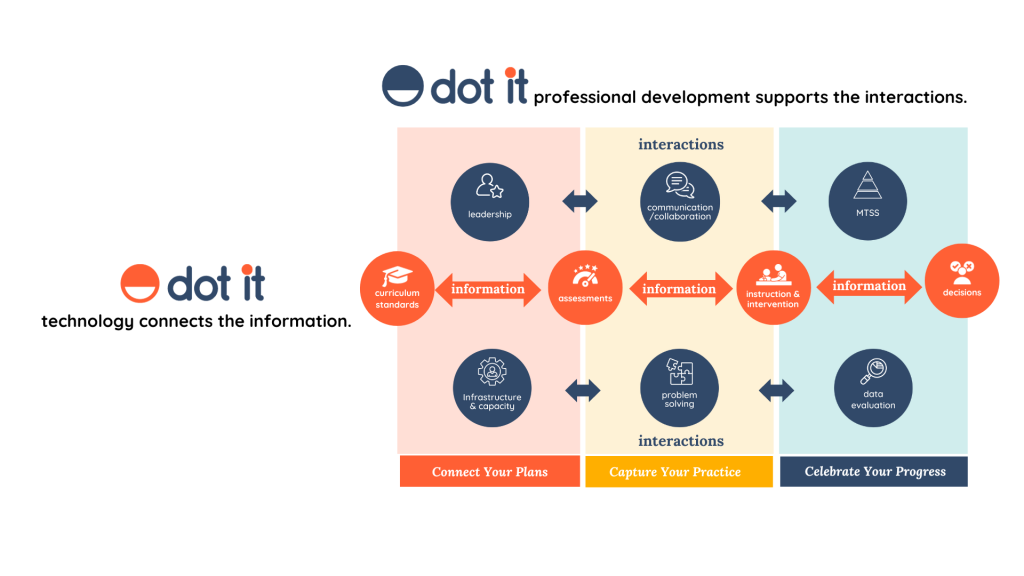 dot it professional development supports the interactions.

dot it
technology connects the information.

interactions

leadership

communication /collaboration

MTSS

curriculum standards

information

assessments

information

instruction & intervention

information

decisions

Infrastructure & capacity

problem solving

data evaluation

interactions

Connect Your Plans

Capture Your Practice

Celebrate Your Progress